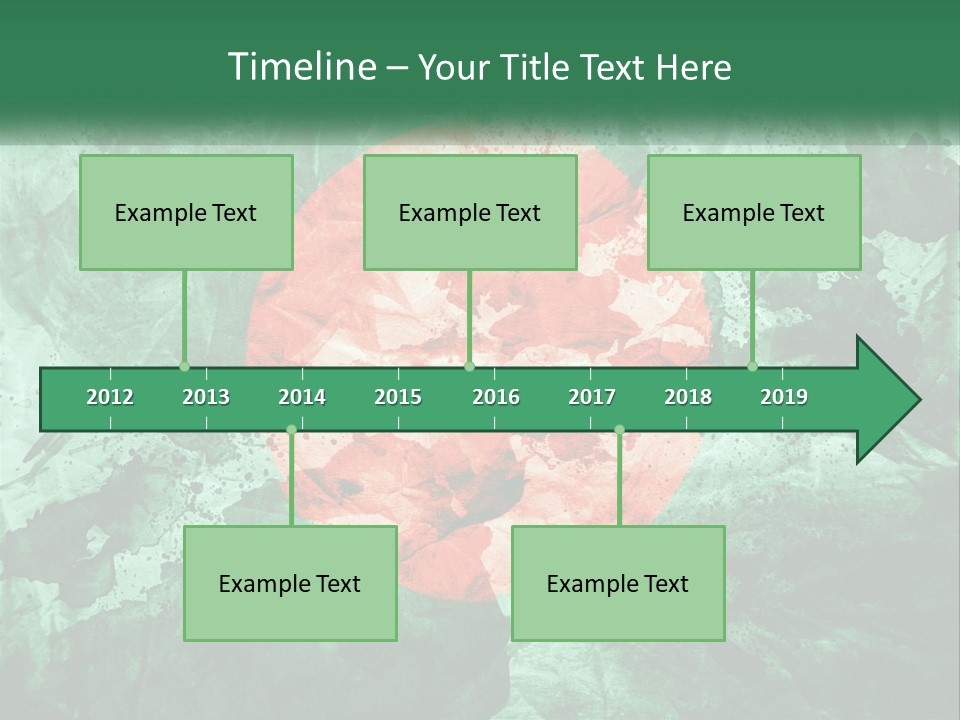 Timeline – Your Title Text Here

Example Text

Example Text

Example Text

2012 2013 2014 2015 2016 2017 2018 2019

Example Text

Example Text